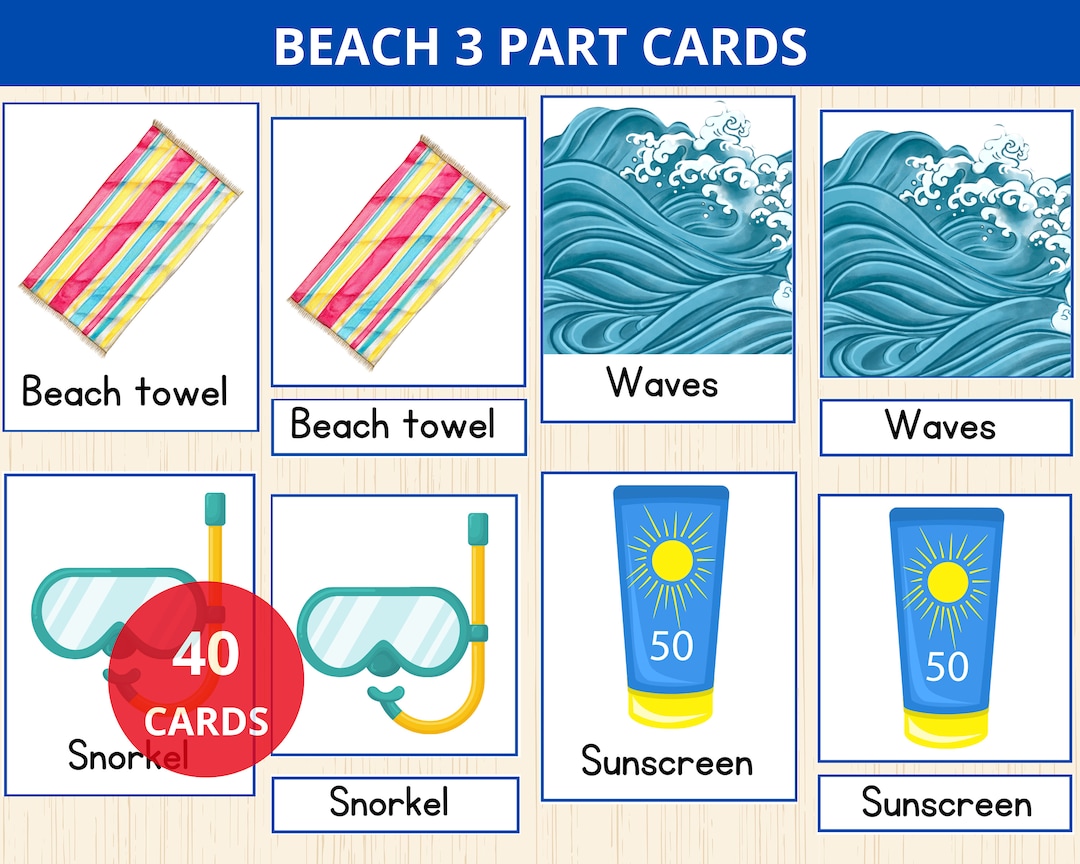 BEACH 3 PART CARDS

Beach towel

Beach towel

Waves

Waves

40 CARDS

Snorkel

Snorkel

50

Sunscreen

50

Sunscreen